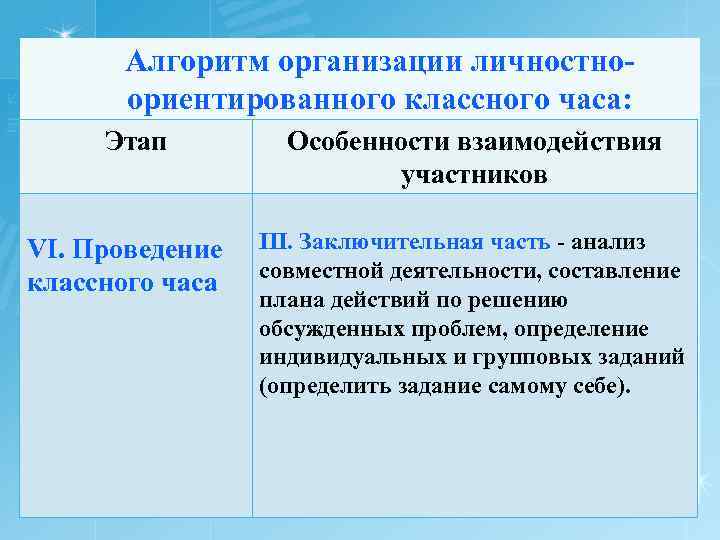 Алгоритм организации личностно-ориентированного классного часа:

| Этап | Особенности взаимодействия участников |
|---|---|
| VI. Проведение классного часа | III. Заключительная часть - анализ совместной деятельности, составление плана действий по решению обсужденных проблем, определение индивидуальных и групповых заданий (определить задание самому себе). |